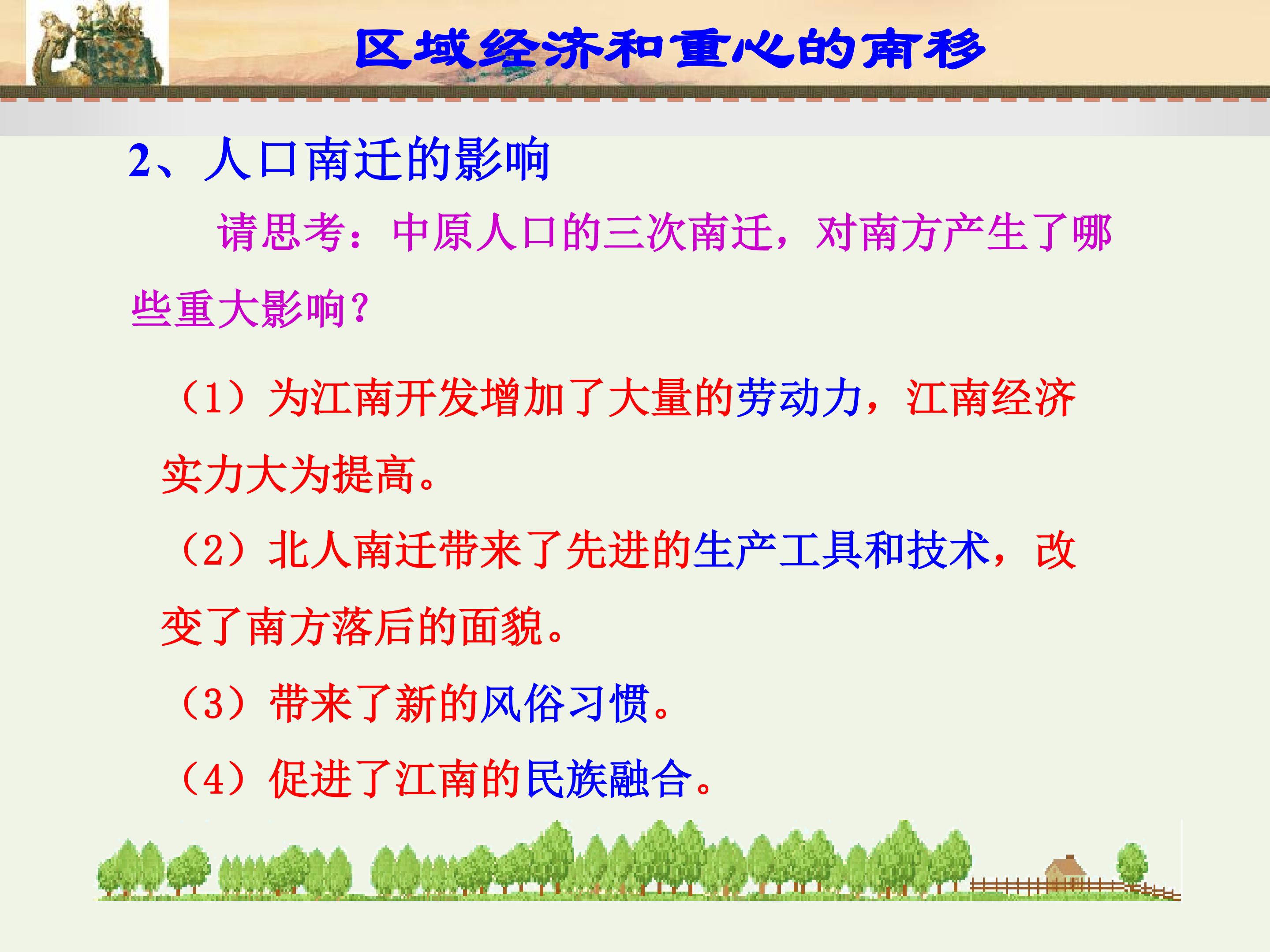 区域经济和重心的南移

2、人口南迁的影响

请思考：中原人口的三次南迁，对南方产生了哪些重大影响？

（1）为江南开发增加了大量的劳动力，江南经济实力大为提高。

（2）北人南迁带来了先进的生产工具和技术，改变了南方落后的面貌。

（3）带来了新的风俗习惯。

（4）促进了江南的民族融合。